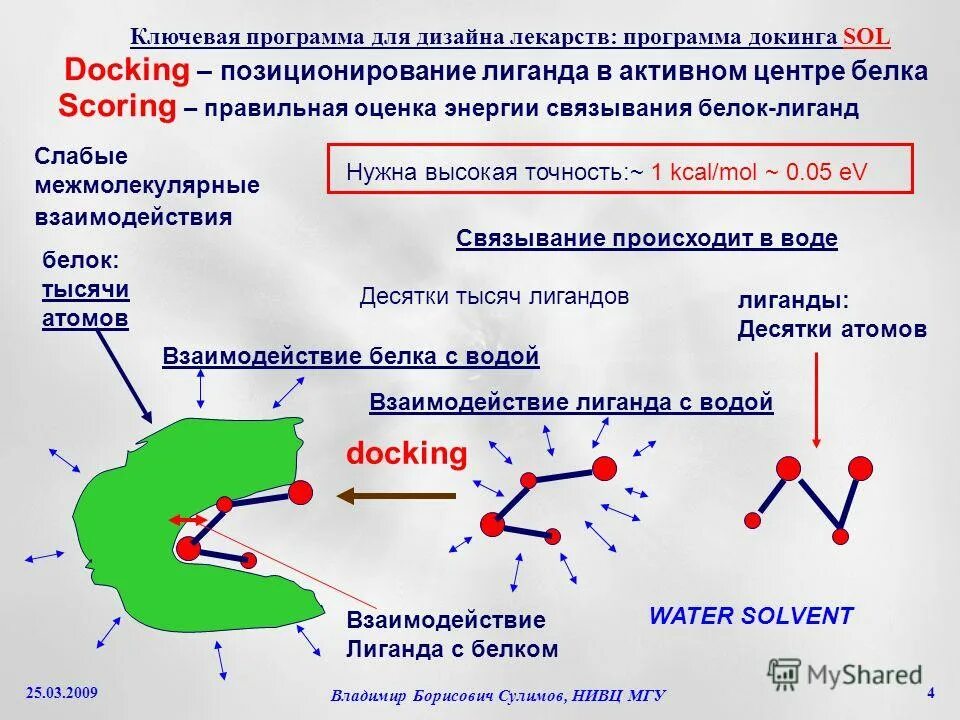 Ключевая программа для дизайна лекарств: программа докинга SOL

Docking – позиционирование лиганда в активном центре белка

Scoring – правильная оценка энергии связывания белок-лиганд

Слабые межмолекулярные взаимодействия

Нужна высокая точность:~ 1 kcal/mol ~ 0.05 eV

Связывание происходит в воде

белок: тысячи атомов

Десятки тысяч лигандов

лиганды: Десятки атомов

Взаимодействие белка с водой

Взаимодействие лиганда с водой

docking

Взаимодействие Лиганда с белком

WATER SOLVENT

MyShared

25.03.2009

Владимир Борисович Сулимов, НИВЦ МГУ

4